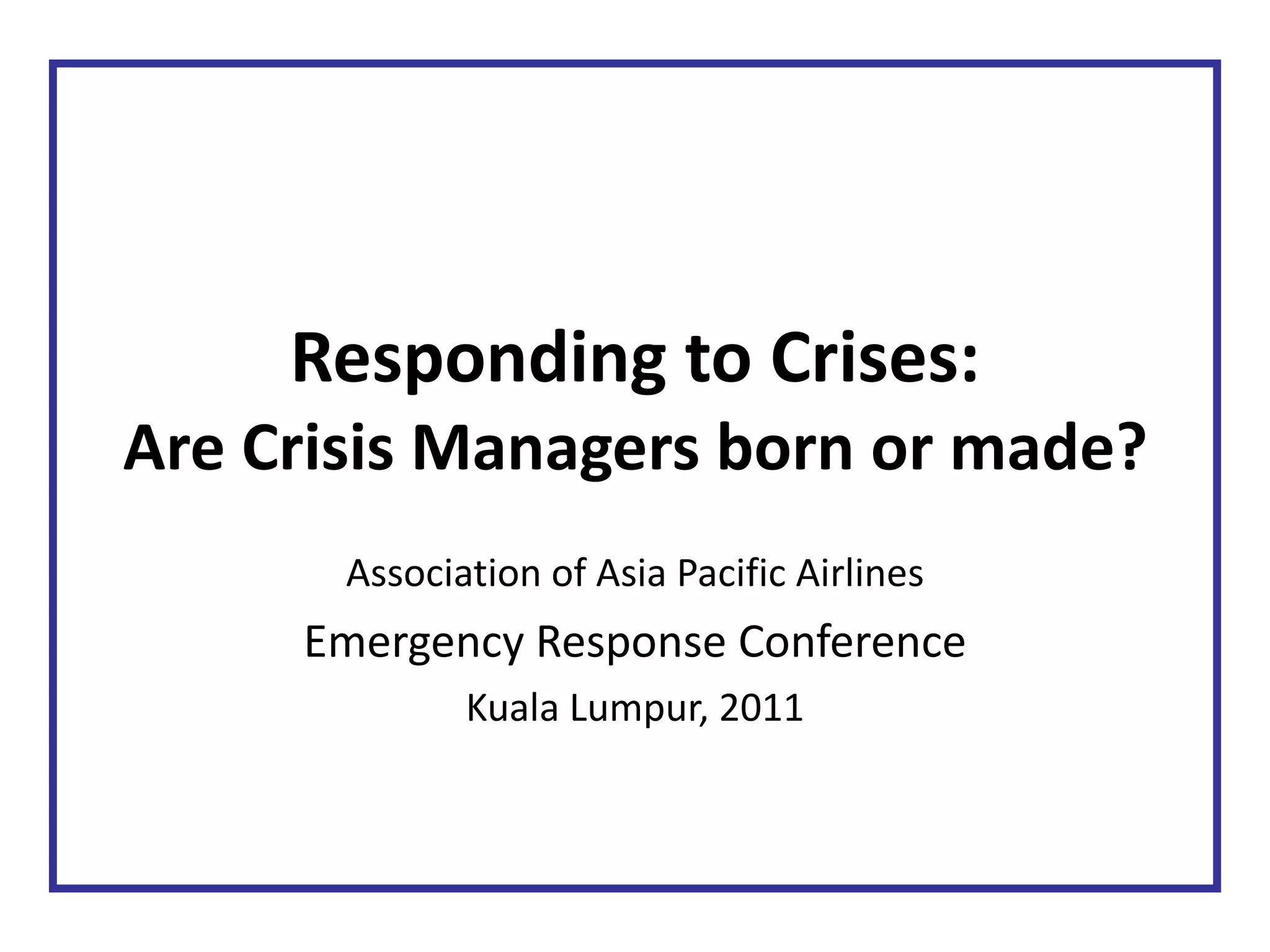 Responding to Crises:
Are Crisis Managers born or made?

Association of Asia Pacific Airlines

Emergency Response Conference

Kuala Lumpur, 2011